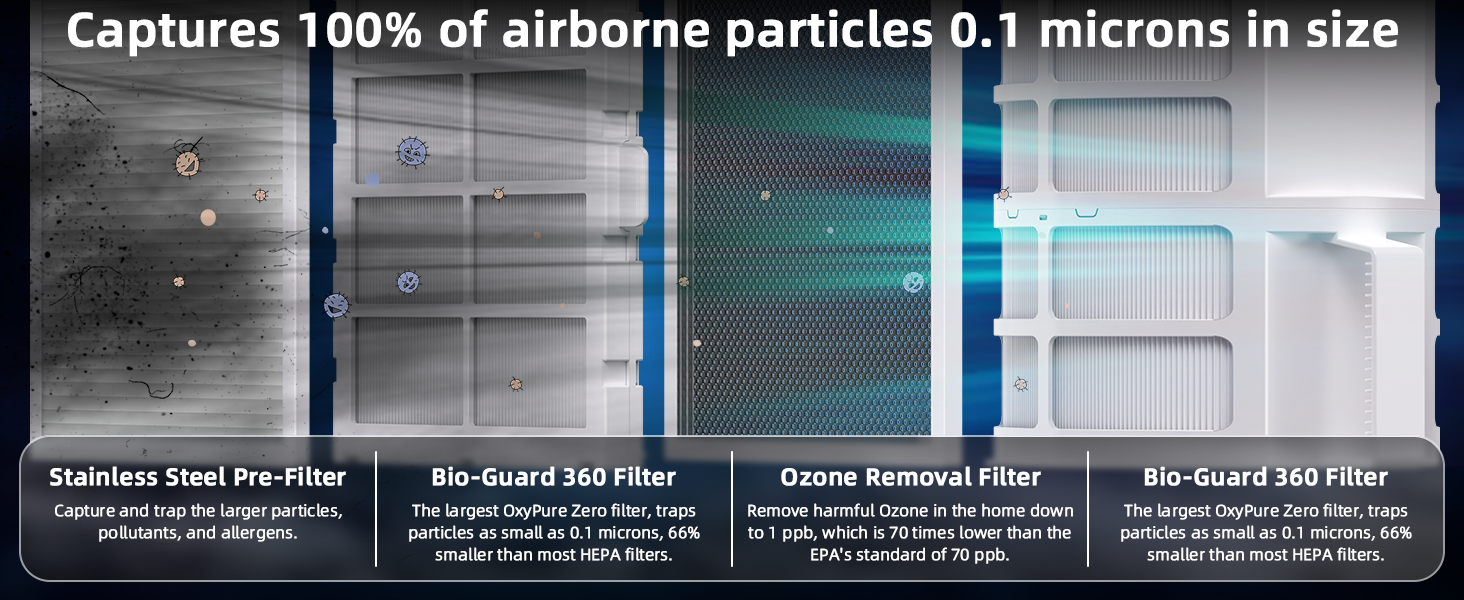 Captures 100% of airborne particles 0.1 microns in size

Stainless Steel Pre-Filter
Capture and trap the larger particles, pollutants, and allergens.

Bio-Guard 360 Filter
The largest OxyPure Zero filter, traps particles as small as 0.1 microns, 66% smaller than most HEPA filters.

Ozone Removal Filter
Remove harmful Ozone in the home down to 1 ppb, which is 70 times lower than the EPA's standard of 70 ppb.

Bio-Guard 360 Filter
The largest OxyPure Zero filter, traps particles as small as 0.1 microns, 66% smaller than most HEPA filters.